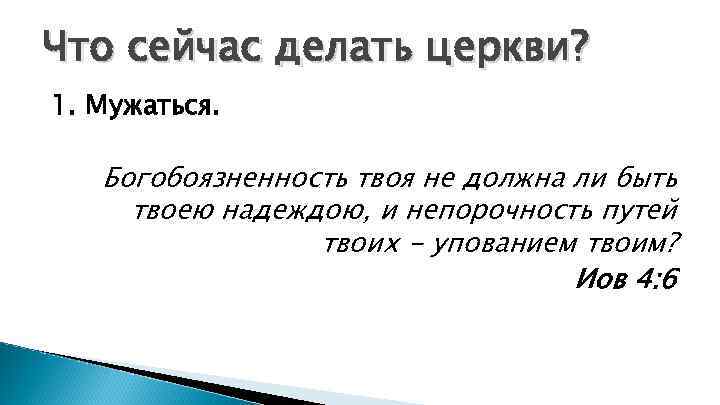 Что сейчас делать церкви?

1. Мужаться.

Богобоязненность твоя не должна ли быть твоею надеждою, и непорочность путей твоих – упованием твоим?

Иов 4:6